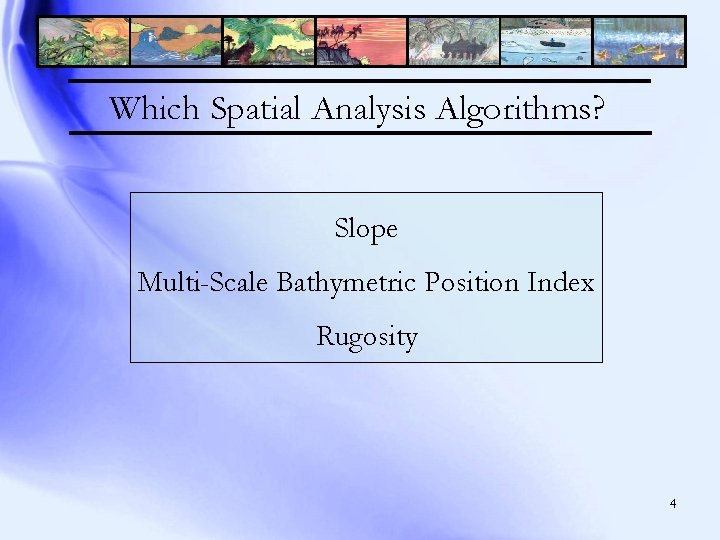 Which Spatial Analysis Algorithms?

Slope

Multi-Scale Bathymetric Position Index

Rugosity

4